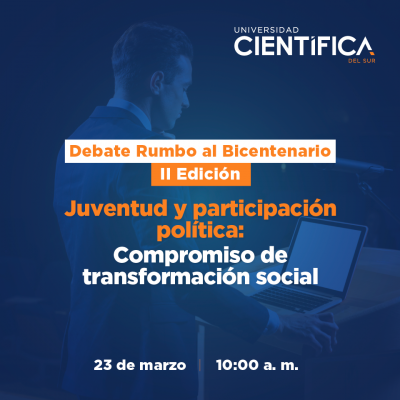 UNIVERSIDAD
CIENTÍFICA
DEL SUR

Debate Rumbo al Bicentenario
II Edición

Juventud y participación política:
Compromiso de transformación social

23 de marzo | 10:00 a. m.